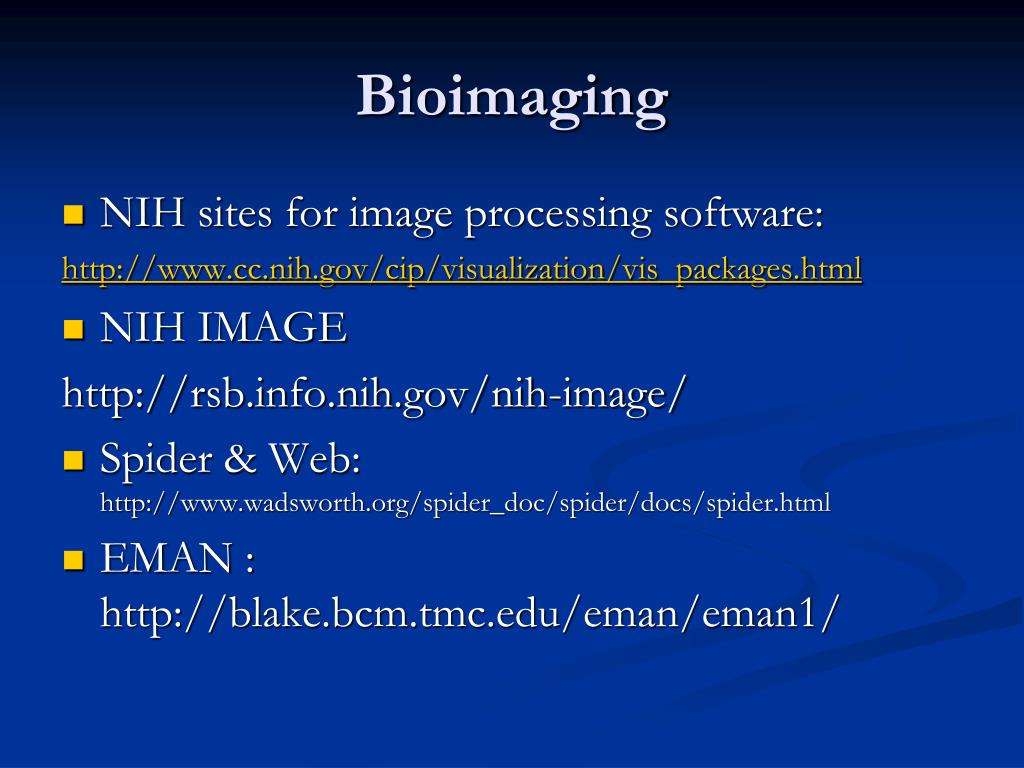 Bioimaging

NIH sites for image processing software:
http://www.cc.nih.gov/cip/visualization/vis_packages.html

NIH IMAGE
http://rsb.info.nih.gov/nih-image/

Spider & Web:
http://www.wadsworth.org/spider_doc/spider/docs/spider.html

EMAN :
http://blake.bcm.tmc.edu/eman/eman1/